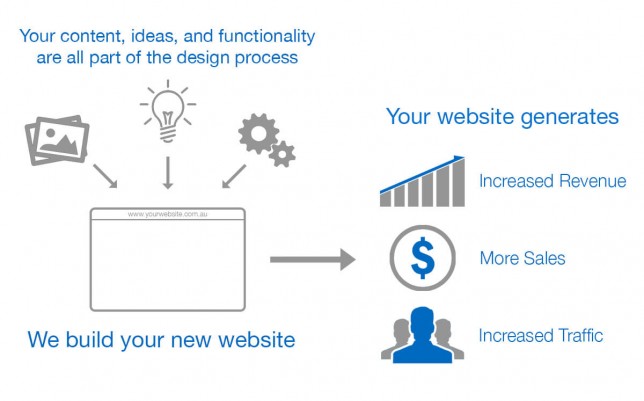 Your content, ideas, and functionality are all part of the design process

www.yourwebsite.com.au

We build your new website

Your website generates

Increased Revenue

$

More Sales

Increased Traffic